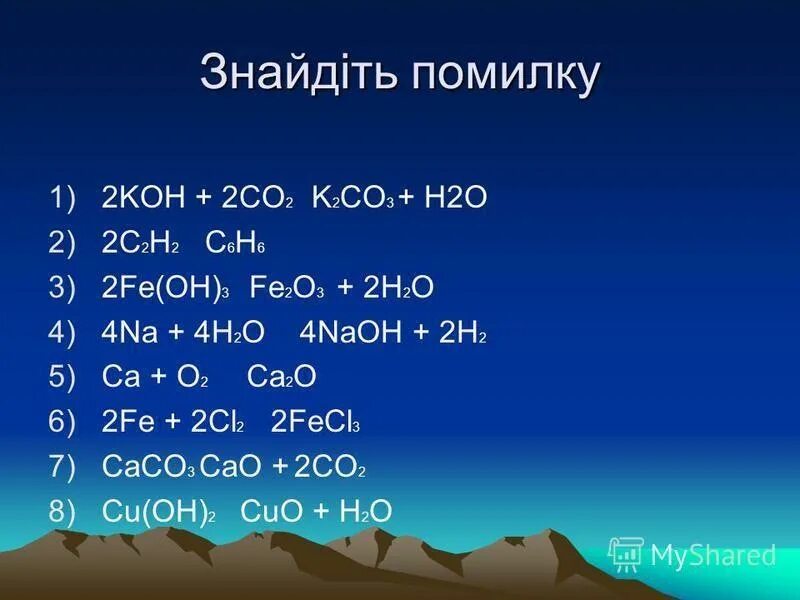 Знайдіть помилку

1) $2KOH + 2CO_2$ $K_2CO_3 + H2O$
2) $2C_2H_2$ $C_6H_6$
3) $2Fe(OH)_3$ $Fe_2O_3 + 2H_2O$
4) $4Na + 4H_2O$ $4NaOH + 2H_2$
5) $Ca + O_2$ $Ca_2O$
6) $2Fe + 2Cl_2$ $2FeCl_3$
7) $CaCO_3$ $CaO + 2CO_2$
8) $Cu(OH)_2$ $CuO + H_2O$

MyShared